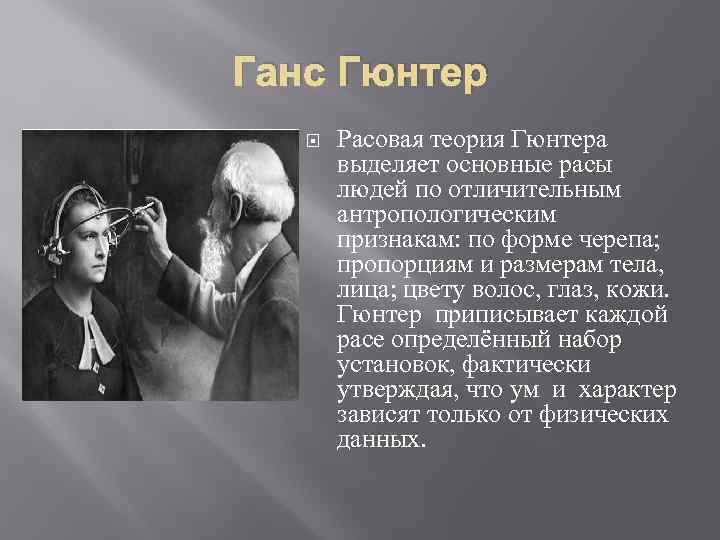 Ганс Гюнтер

Расовая теория Гюнтера выделяет основные расы людей по отличительным антропологическим признакам: по форме черепа; пропорциям и размерам тела, лица; цвету волос, глаз, кожи. Гюнтер приписывает каждой расе определённый набор установок, фактически утверждая, что ум и характер зависят только от физических данных.